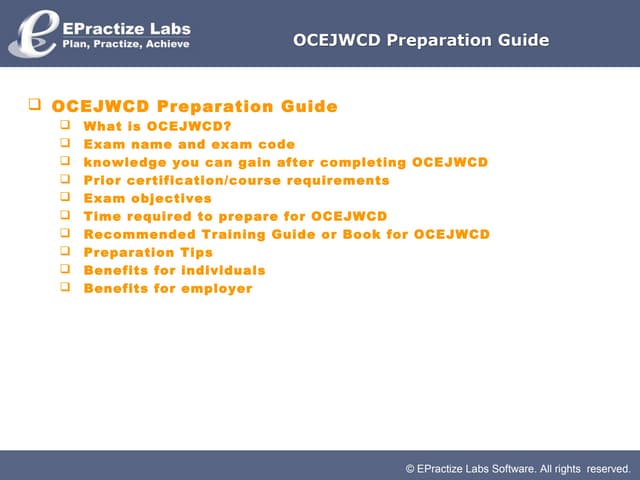 EPractize Labs
Plan, Practize, Achieve

OCEJWCD Preparation Guide

❑ OCEJWCD Preparation Guide
❑ What is OCEJWCD?
❑ Exam name and exam code
❑ knowledge you can gain after completing OCEJWCD
❑ Prior certification/course requirements
❑ Exam objectives
❑ Time required to prepare for OCEJWCD
❑ Recommended Training Guide or Book for OCEJWCD
❑ Preparation Tips
❑ Benefits for individuals
❑ Benefits for employer

© EPractize Labs Software. All rights reserved.